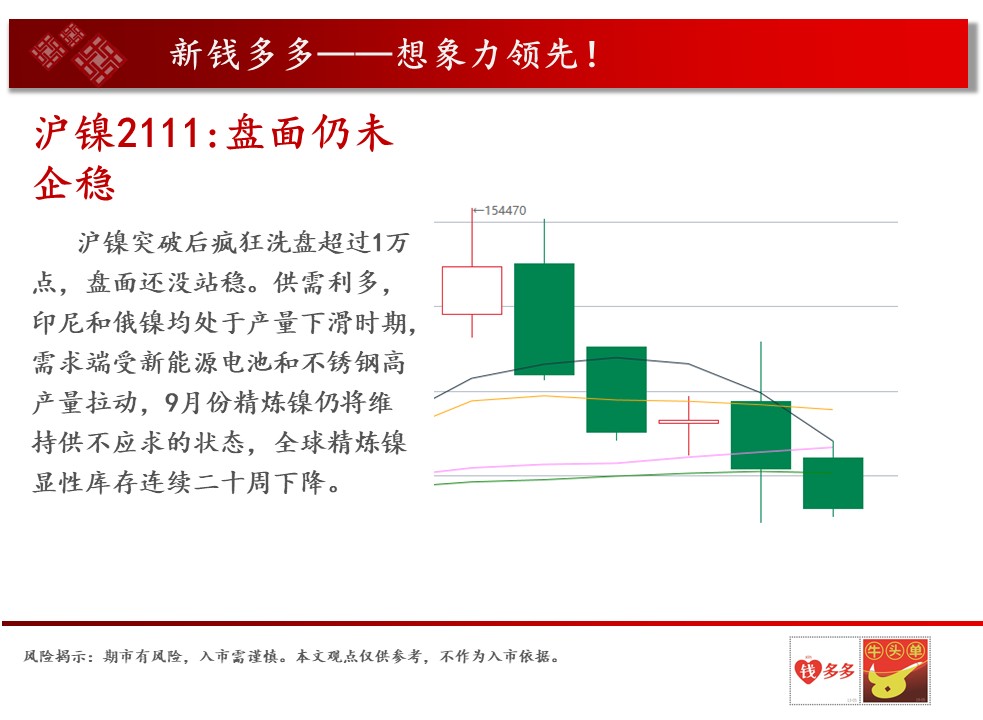 新钱多多——想象力领先!

沪镍2111:盘面仍未企稳

沪镍突破后疯狂洗盘超过1万点，盘面还没站稳。供需利多，印尼和俄镍均处于产量下滑时期，需求端受新能源电池和不锈钢高产量拉动，9月份精炼镍仍将维持供不应求的状态，全球精炼镍显性库存连续二十周下降。

154470

风险揭示：期市有风险，入市需谨慎。本文观点仅供参考，不作为入市依据。

钱多多

牛头单